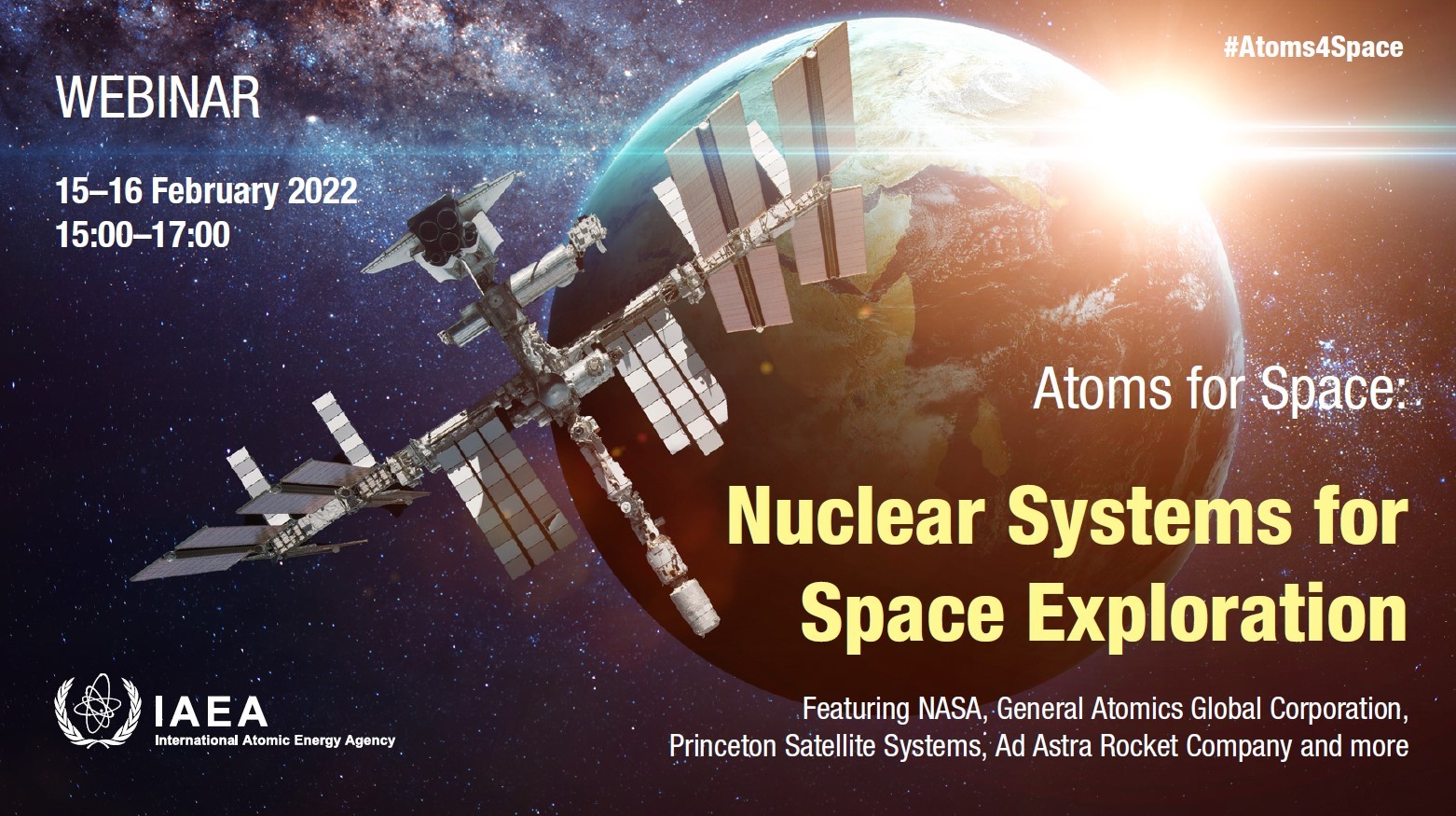 #Atoms4Space

WEBINAR

15–16 February 2022
15:00–17:00

Atoms for Space:

Nuclear Systems for Space Exploration

Featuring NASA, General Atomics Global Corporation, Princeton Satellite Systems, Ad Astra Rocket Company and more

IAEA
International Atomic Energy Agency